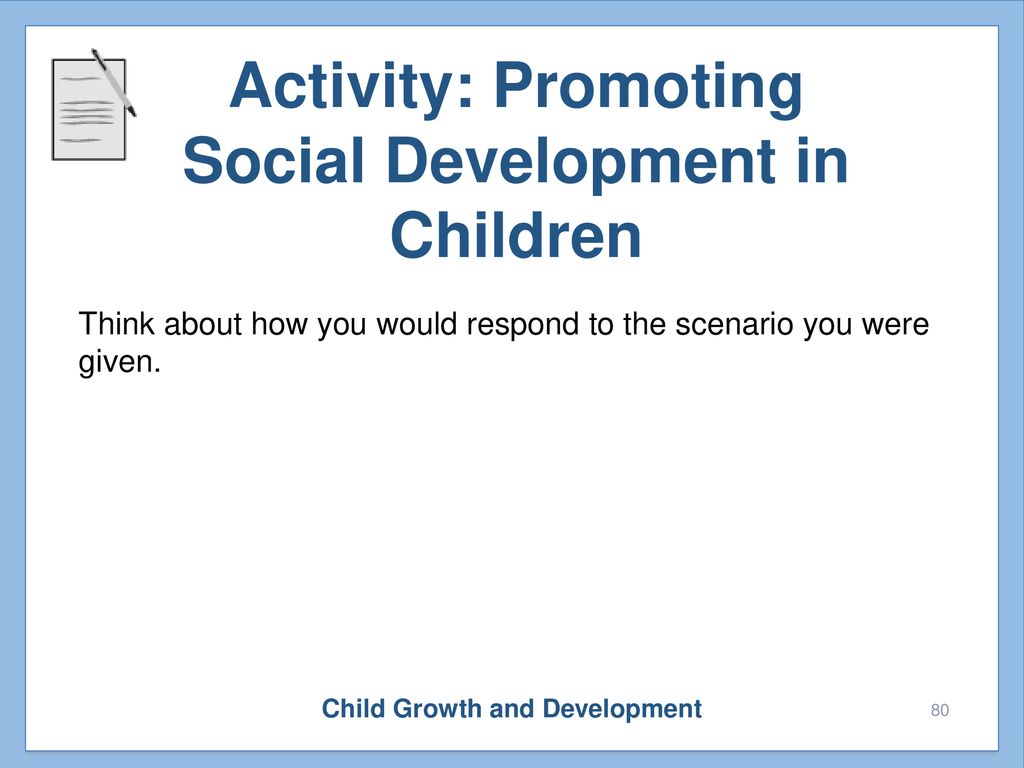 Activity: Promoting Social Development in Children

Think about how you would respond to the scenario you were given.

Child Growth and Development

80